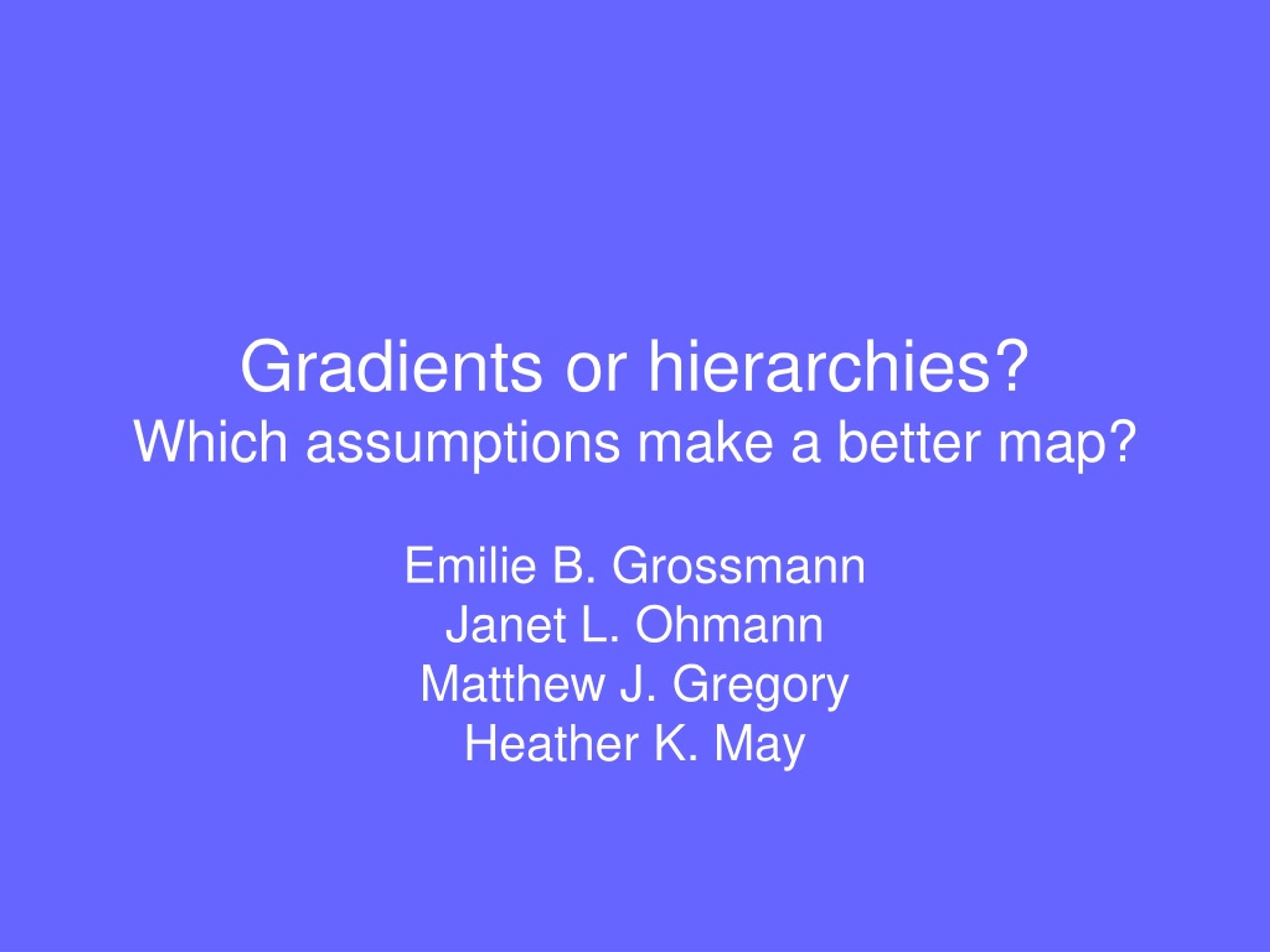 Gradients or hierarchies?
Which assumptions make a better map?

Emilie B. Grossmann
Janet L. Ohmann
Matthew J. Gregory
Heather K. May